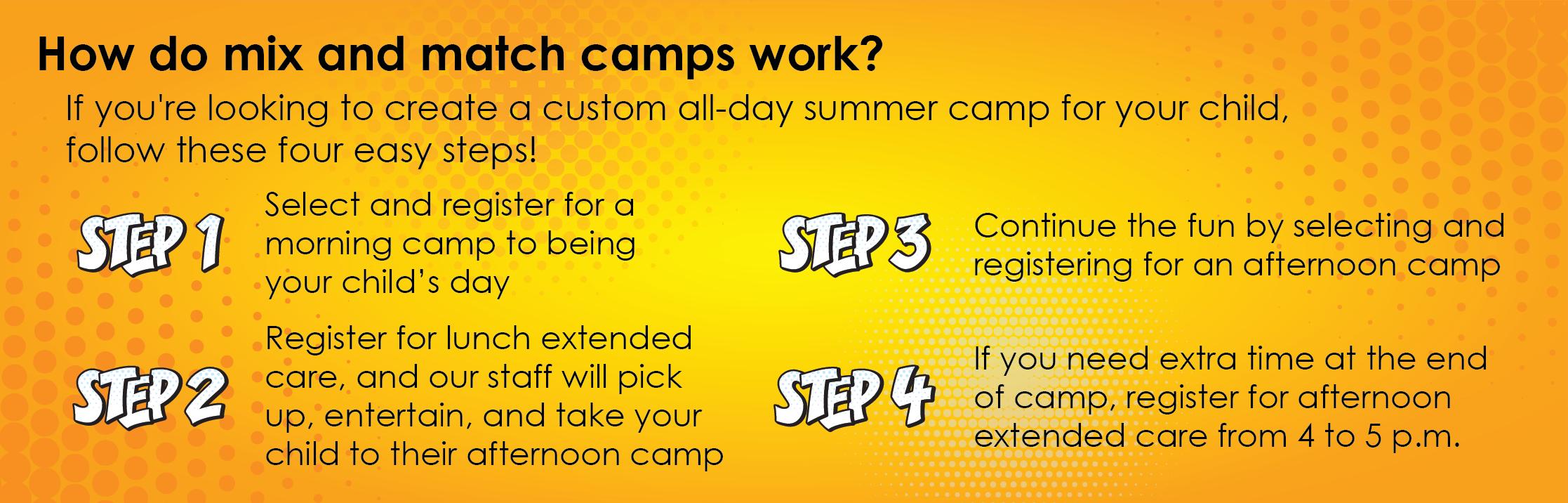 How do mix and match camps work?

If you're looking to create a custom all-day summer camp for your child, follow these four easy steps!

STEP 1

Select and register for a morning camp to being your child's day

STEP 2

Register for lunch extended care, and our staff will pick up, entertain, and take your child to their afternoon camp

STEP 3

Continue the fun by selecting and registering for an afternoon camp

STEP 4

If you need extra time at the end of camp, register for afternoon extended care from 4 to 5 p.m.